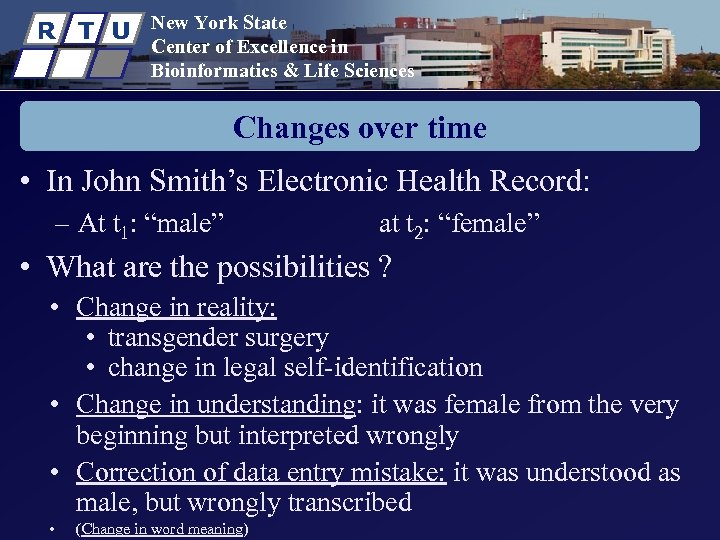 R T U

New York State
Center of Excellence in
Bioinformatics & Life Sciences

Changes over time

• In John Smith's Electronic Health Record:
– At $t_1$: "male" at $t_2$: "female"

• What are the possibilities ?
• Change in reality:
• transgender surgery
• change in legal self-identification
• Change in understanding: it was female from the very beginning but interpreted wrongly
• Correction of data entry mistake: it was understood as male, but wrongly transcribed
• (Change in word meaning)